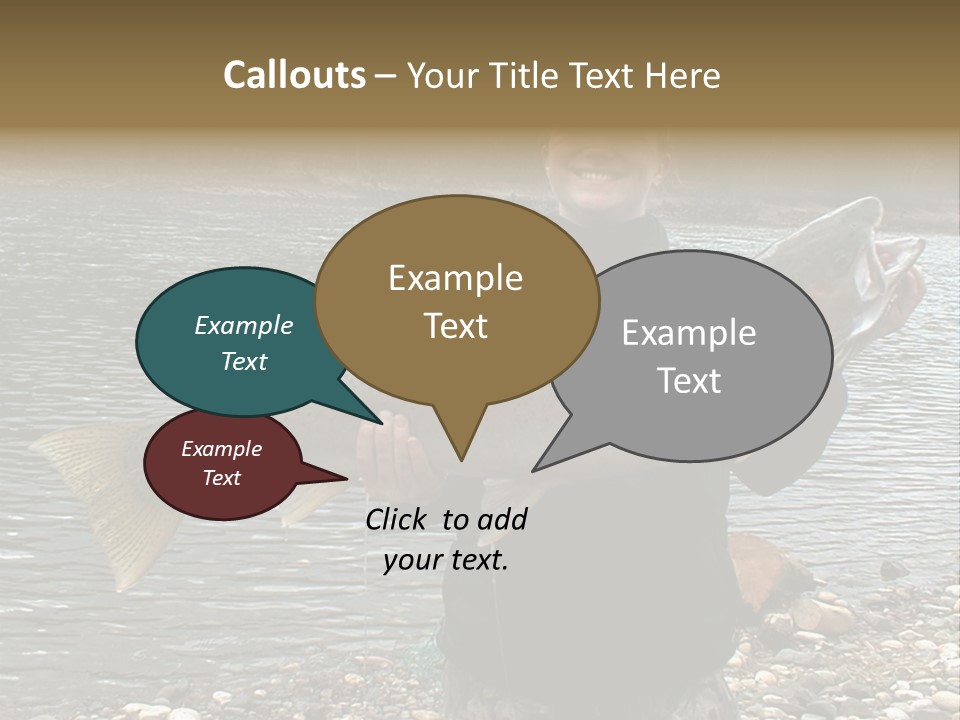 Callouts – Your Title Text Here

Example Text

Example Text

Example Text

Example Text

Click to add your text.